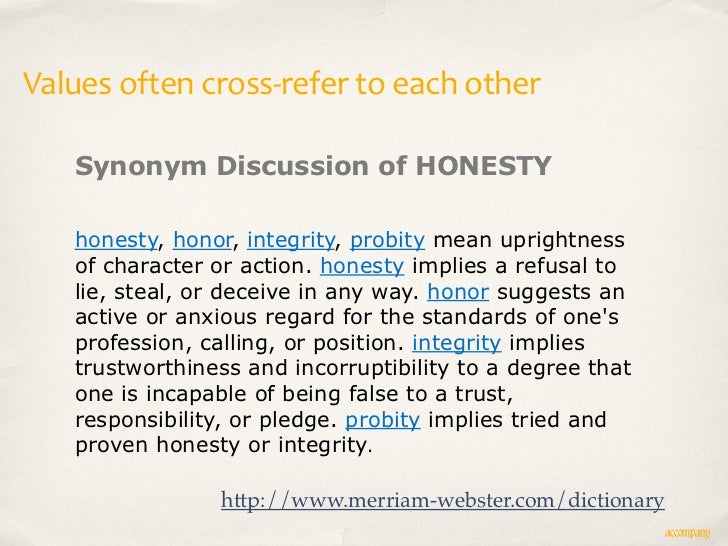 Values often cross-refer to each other

Synonym Discussion of HONESTY

honesty, honor, integrity, probity mean uprightness of character or action. honesty implies a refusal to lie, steal, or deceive in any way. honor suggests an active or anxious regard for the standards of one's profession, calling, or position. integrity implies trustworthiness and incorruptibility to a degree that one is incapable of being false to a trust, responsibility, or pledge. probity implies tried and proven honesty or integrity.

http://www.merriam-webster.com/dictionary

accompany